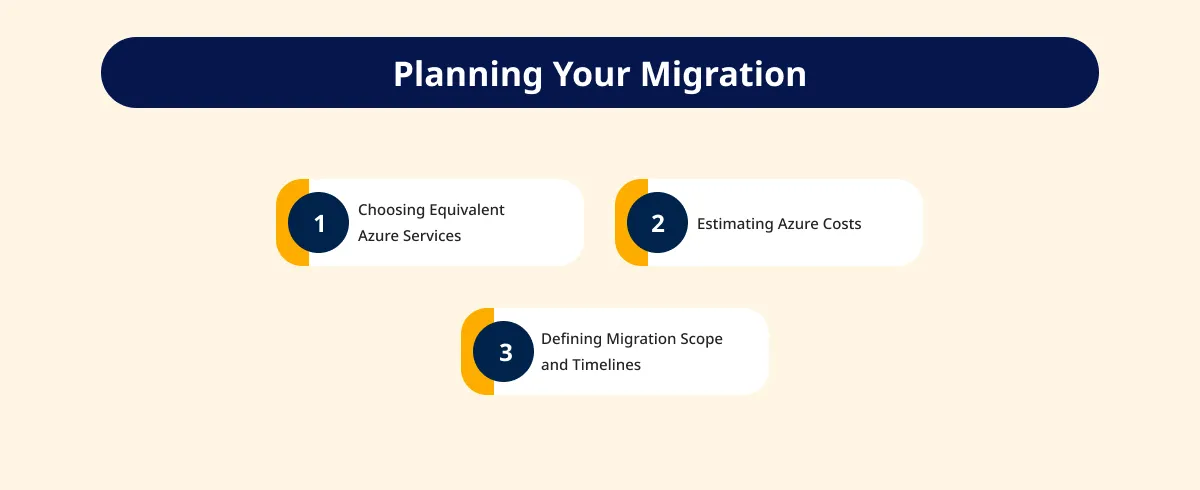 Planning Your Migration

1 Choosing Equivalent Azure Services

2 Estimating Azure Costs

3 Defining Migration Scope and Timelines